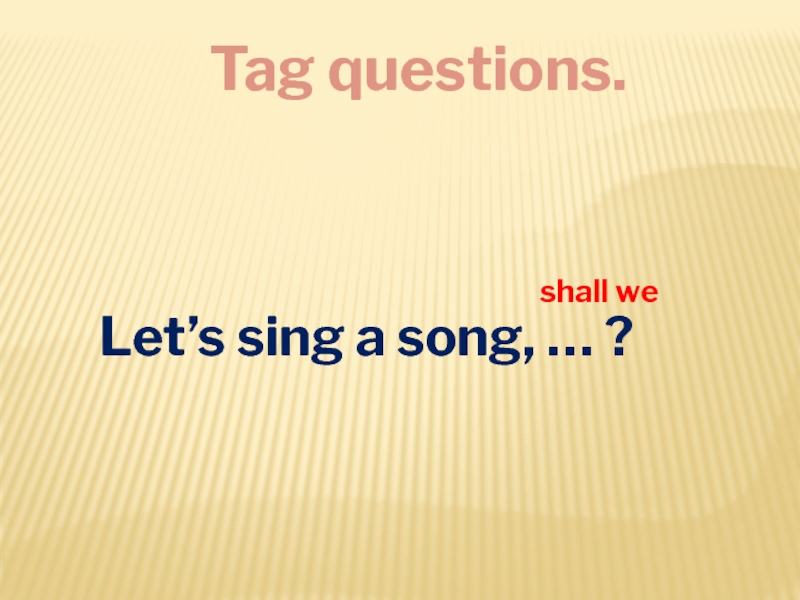 Tag questions.

shall we

Let’s sing a song, … ?